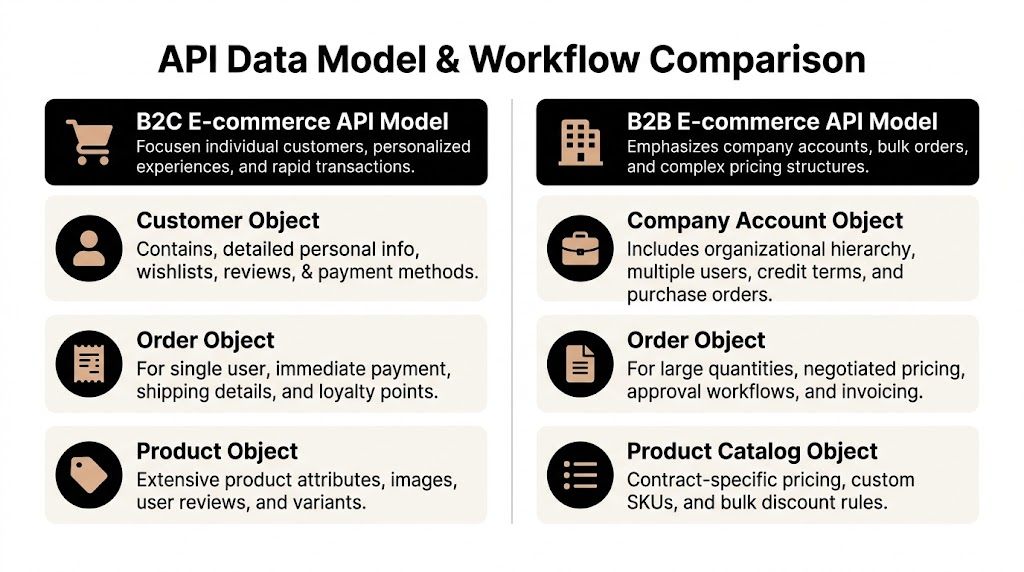 API Data Model & Workflow Comparison

B2C E-commerce API Model
Focusen individual customers, personalized experiences, and rapid transactions.

Customer Object
Contains, detailed personal info, wishlists, reviews, & payment methods.

Order Object
For single user, immediate payment, shipping details, and loyalty points.

Product Object
Extensive product attributes, images, user reviews, and variants.

B2B E-commerce API Model
Emphasizes company accounts, bulk orders, and complex pricing structures.

Company Account Object
Includes organizational hierarchy, multiple users, credit terms, and purchase orders.

Order Object
For large quantities, negotiated pricing, approval workflows, and invoicing.

Product Catalog Object
Contract-specific pricing, custom SKUs, and bulk discount rules.